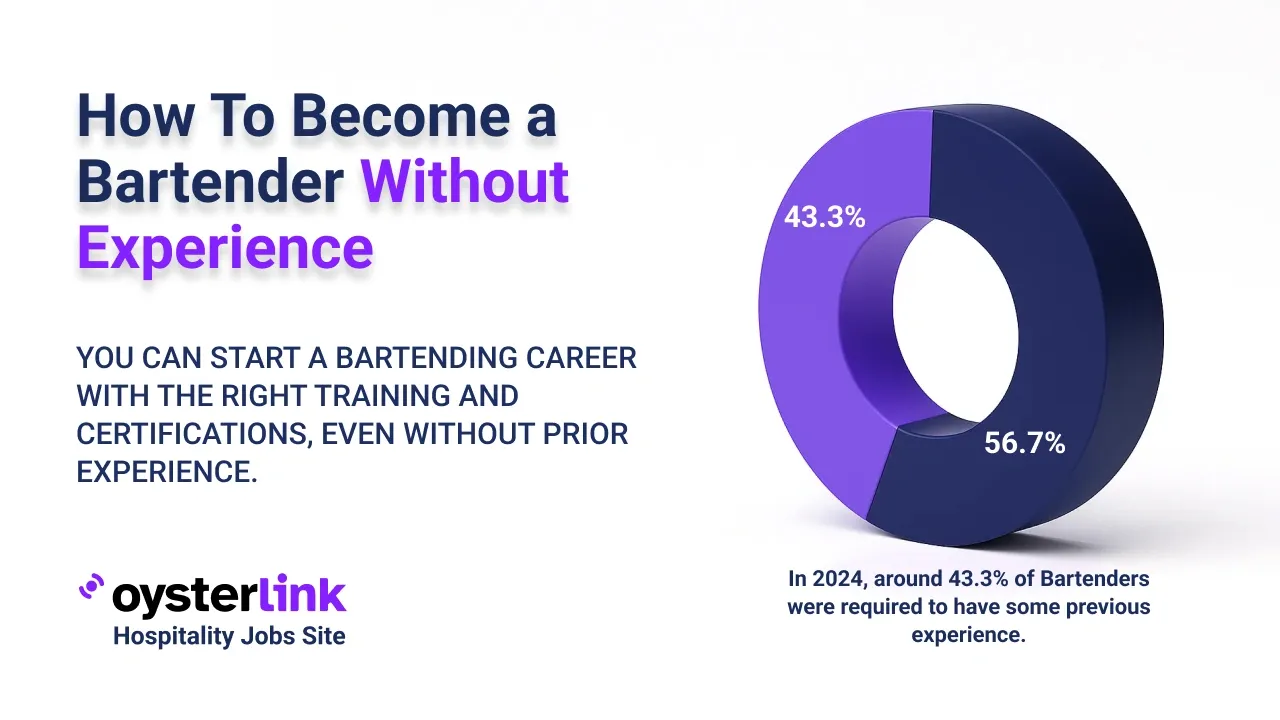 How To Become a Bartender Without Experience

YOU CAN START A BARTENDING CAREER WITH THE RIGHT TRAINING AND CERTIFICATIONS, EVEN WITHOUT PRIOR EXPERIENCE.

oysterlink
Hospitality Jobs Site

43.3%

56.7%

In 2024, around 43.3% of Bartenders were required to have some previous experience.